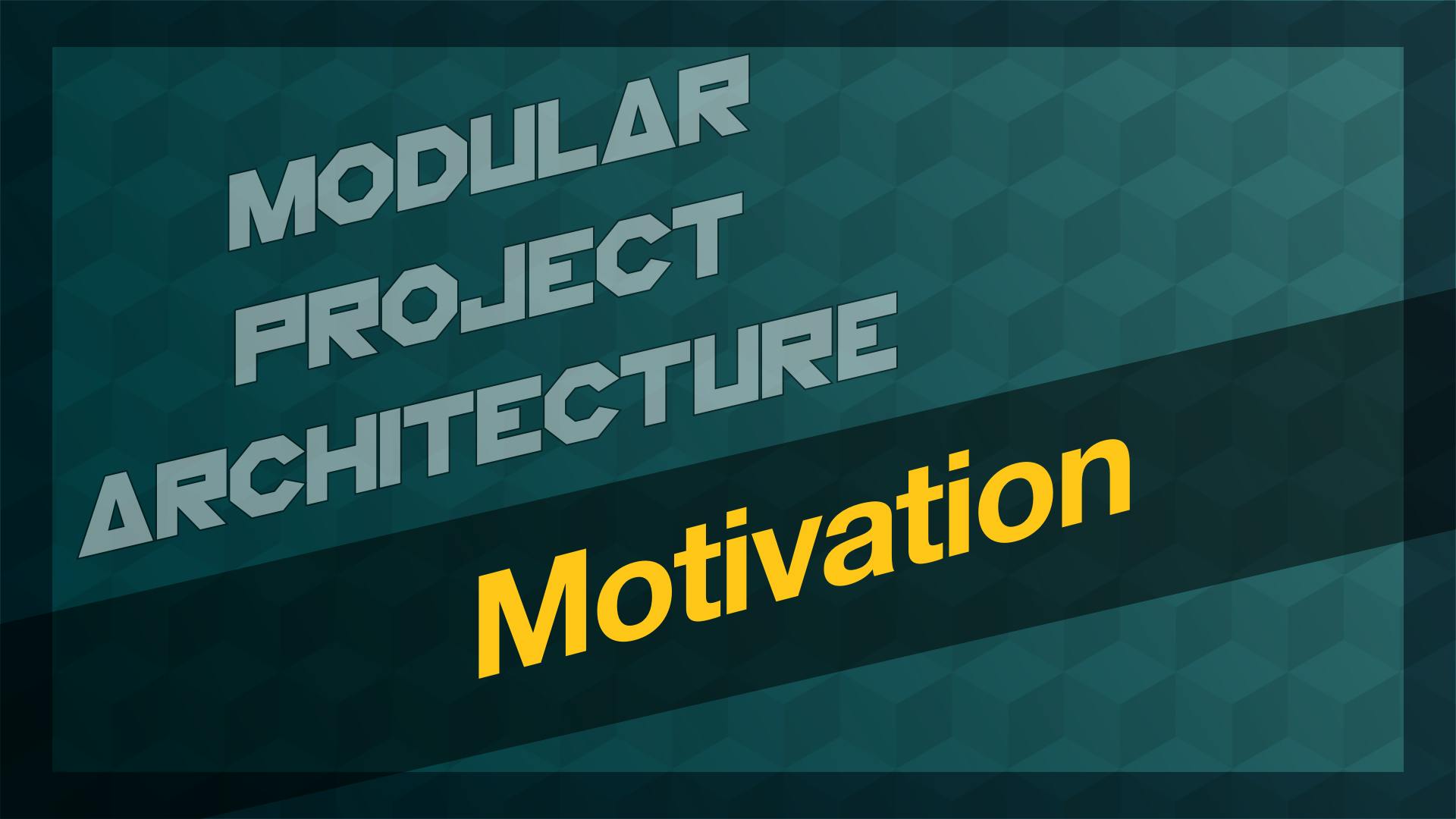 MODULAR
PROJECT
ARCHITECTURE

Motivation